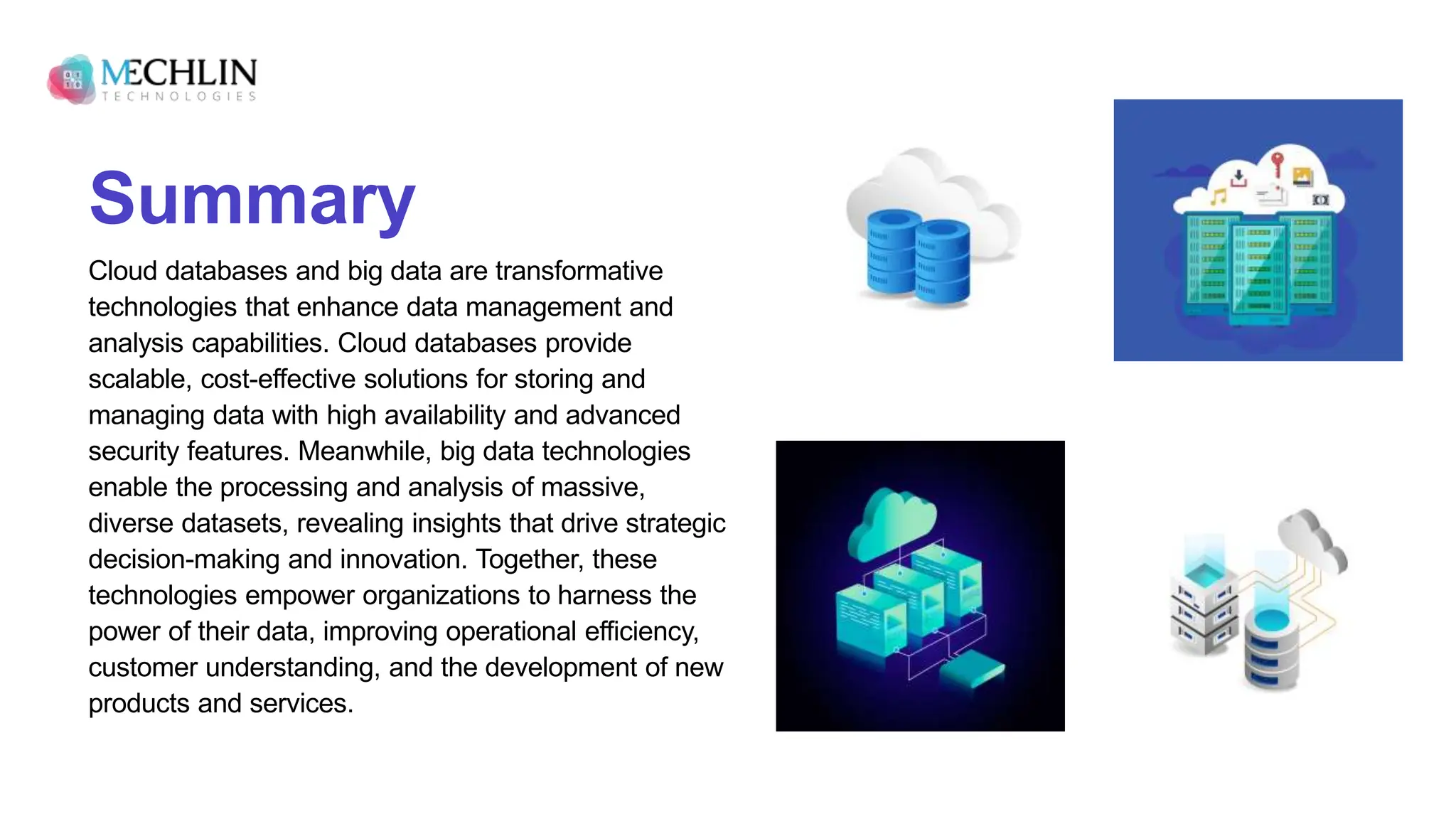 MECHLIN
TECHNOLOGIES

Summary

Cloud databases and big data are transformative technologies that enhance data management and analysis capabilities. Cloud databases provide scalable, cost-effective solutions for storing and managing data with high availability and advanced security features. Meanwhile, big data technologies enable the processing and analysis of massive, diverse datasets, revealing insights that drive strategic decision-making and innovation. Together, these technologies empower organizations to harness the power of their data, improving operational efficiency, customer understanding, and the development of new products and services.